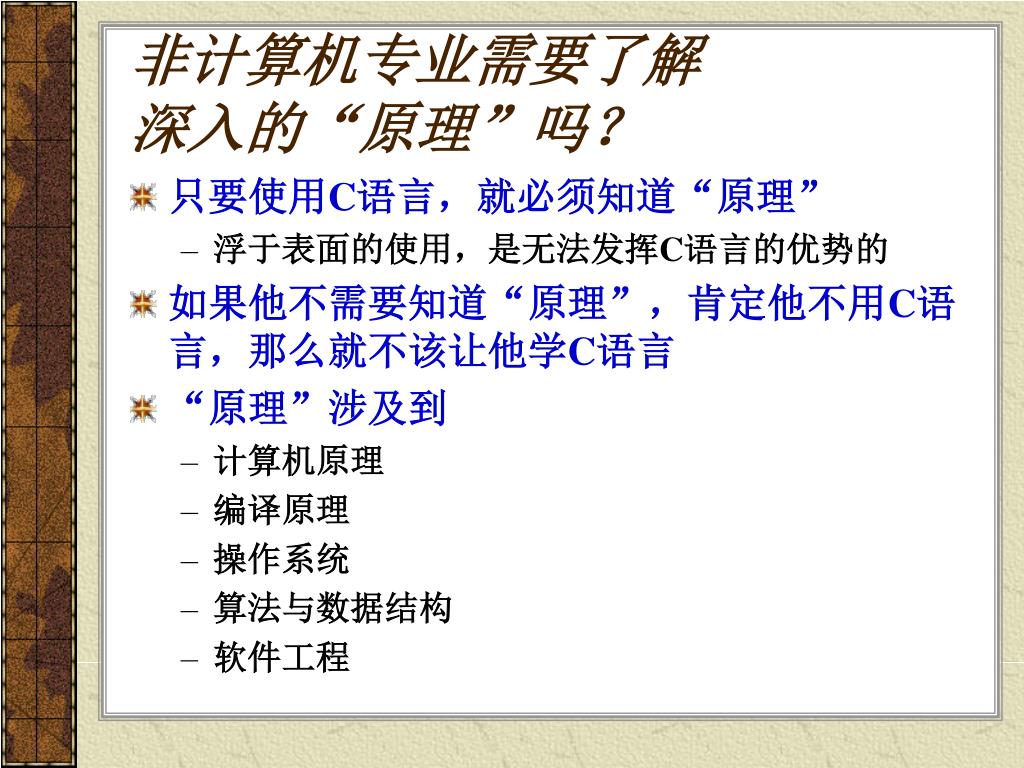 非计算机专业需要了解深入的“原理”吗？

只要使用C语言，就必须知道“原理”
– 浮于表面的使用，是无法发挥C语言的优势的

如果他不需要知道“原理”，肯定他不用C语言，那么就不该让他学C语言

“原理”涉及到
– 计算机原理
– 编译原理
– 操作系统
– 算法与数据结构
– 软件工程